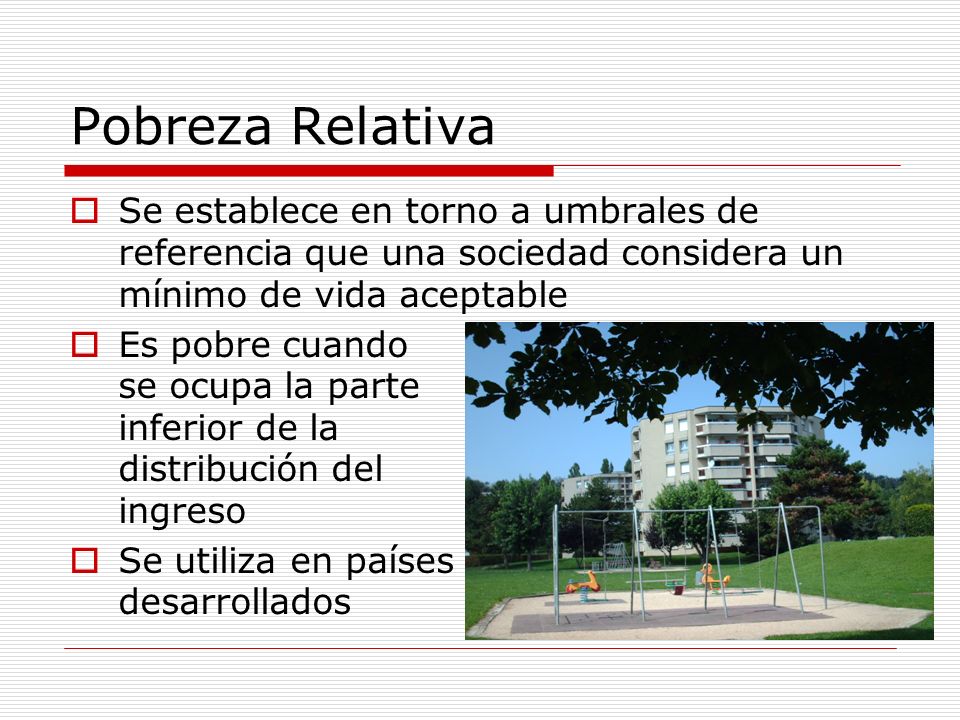 Pobreza Relativa

Se establece en torno a umbrales de referencia que una sociedad considera un mínimo de vida aceptable

Es pobre cuando se ocupa la parte inferior de la distribución del ingreso

Se utiliza en países desarrollados